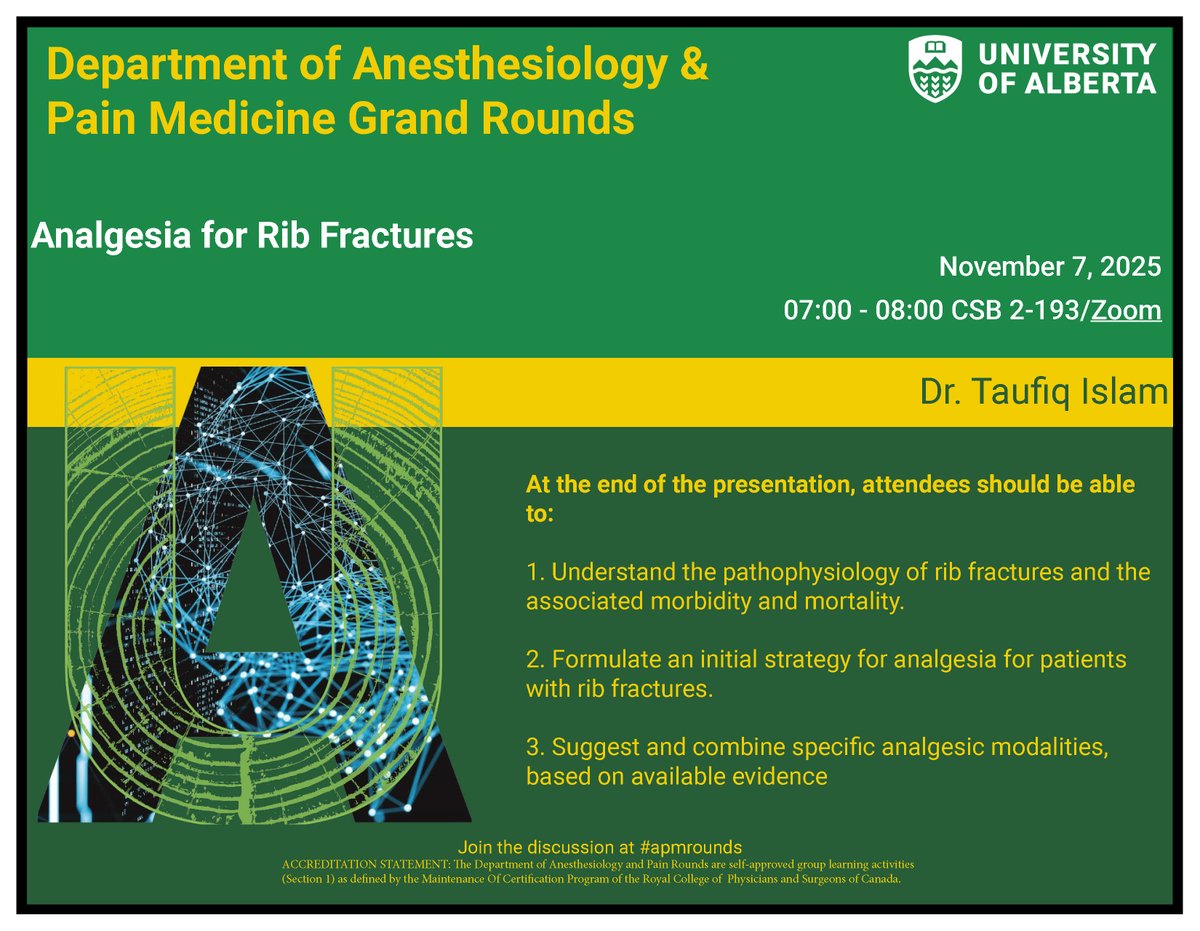 Department of Anesthesiology & Pain Medicine Grand Rounds

UNIVERSITY OF ALBERTA

Analgesia for Rib Fractures

November 7, 2025

07:00 - 08:00 CSB 2-193/Zoom

Dr. Taufiq Islam

At the end of the presentation, attendees should be able to:

1. Understand the pathophysiology of rib fractures and the associated morbidity and mortality.

2. Formulate an initial strategy for analgesia for patients with rib fractures.

3. Suggest and combine specific analgesic modalities, based on available evidence

Join the discussion at #apmrounds

ACCREDITATION STATEMENT: The Department of Anesthesiology and Pain Rounds are self-approved group learning activities (Section 1) as defined by the Maintenance Of Certification Program of the Royal College of Physicians and Surgeons of Canada.